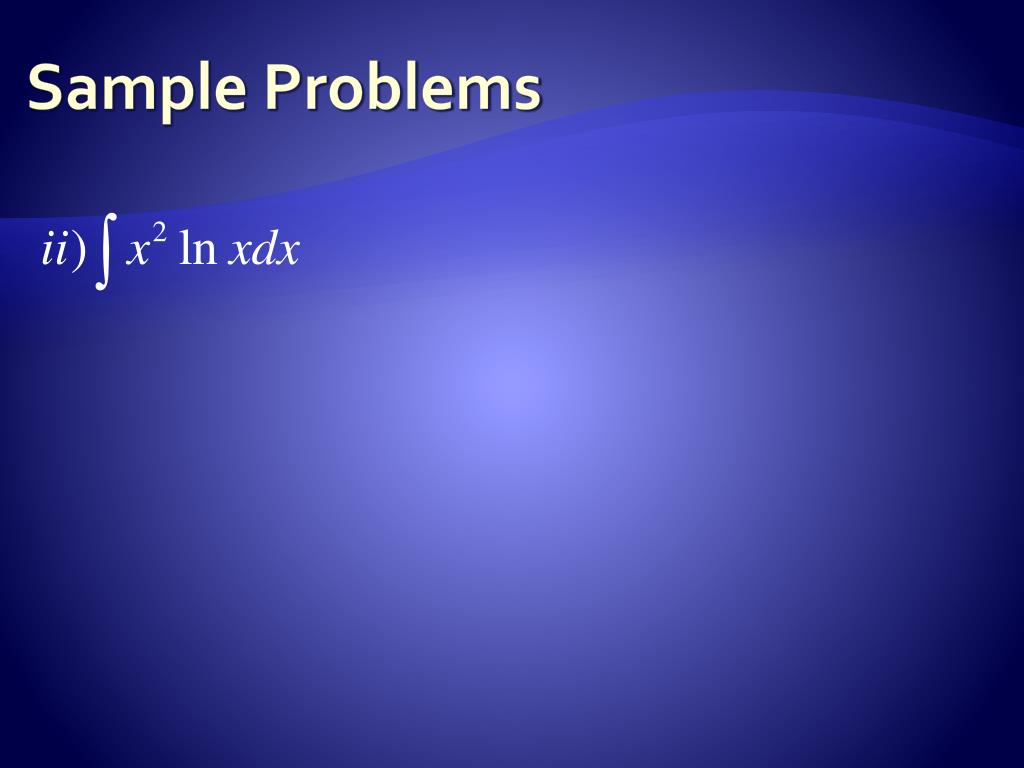 Sample Problems

$ii) \int x^2 \ln x dx$